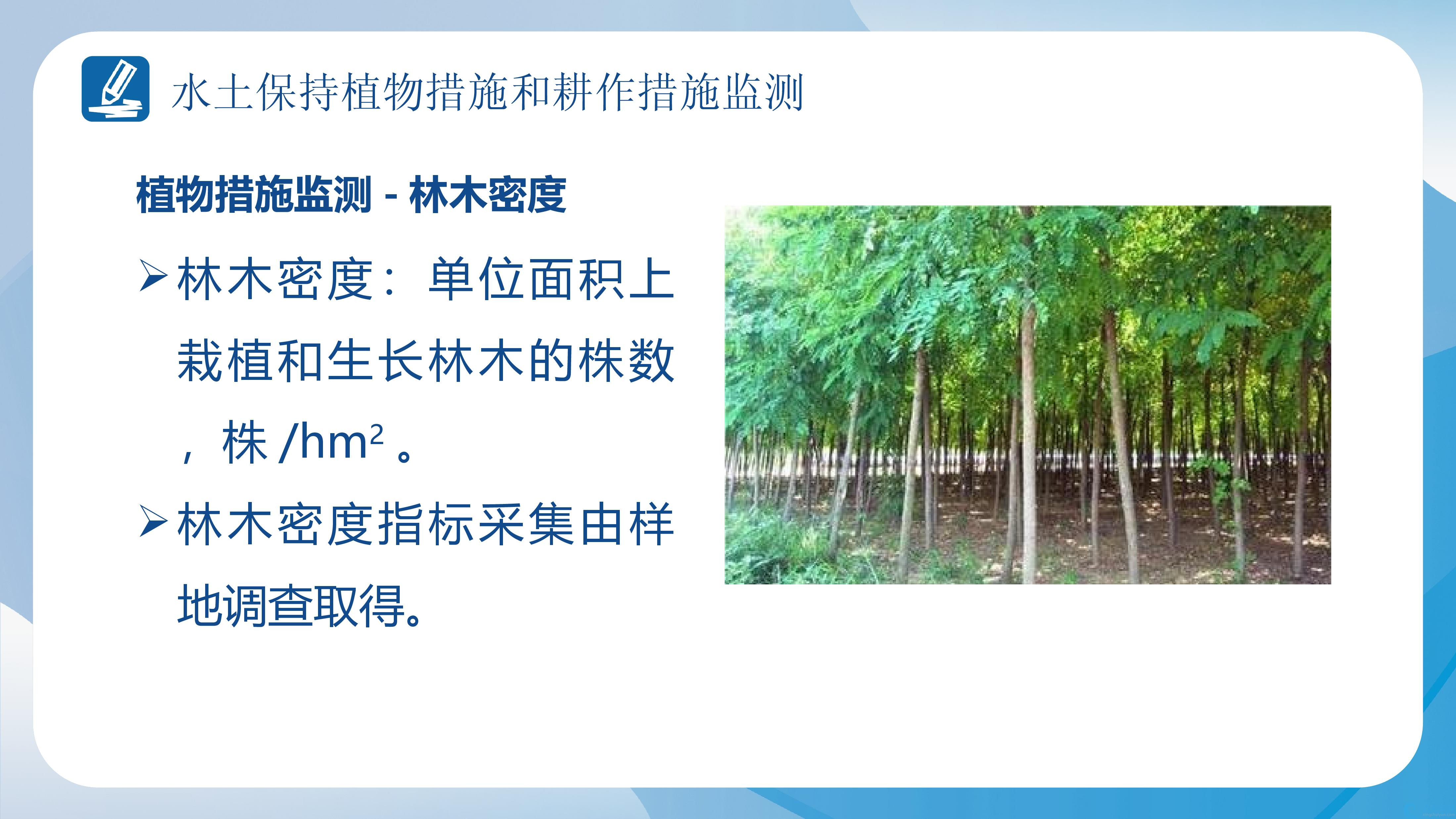 水土保持植物措施和耕作措施监测

植物措施监测 - 林木密度

➢林木密度：单位面积上栽植和生长林木的株数，株 /$hm^2$ 。

➢林木密度指标采集由样地调查取得。